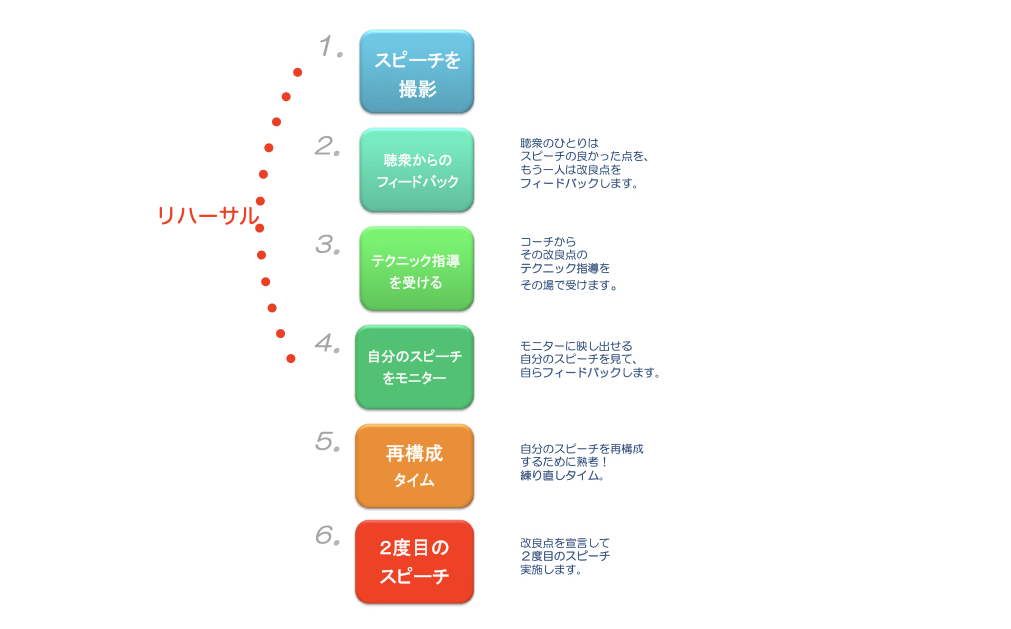 リハーサル

1.
スピーチを撮影

2.
聴衆からのフィードバック

聴衆のひとりはスピーチの良かった点を、もう一人は改良点をフィードバックします。

3.
テクニック指導を受ける

コーチからその改良点のテクニック指導をその場で受けます。

4.
自分のスピーチをモニター

モニターに映し出せる自分のスピーチを見て、自らフィードバックします。

5.
再構成タイム

自分のスピーチを再構成するために熟考！練り直しタイム。

6.
2度目のスピーチ

改良点を宣言して２度目のスピーチ実施します。